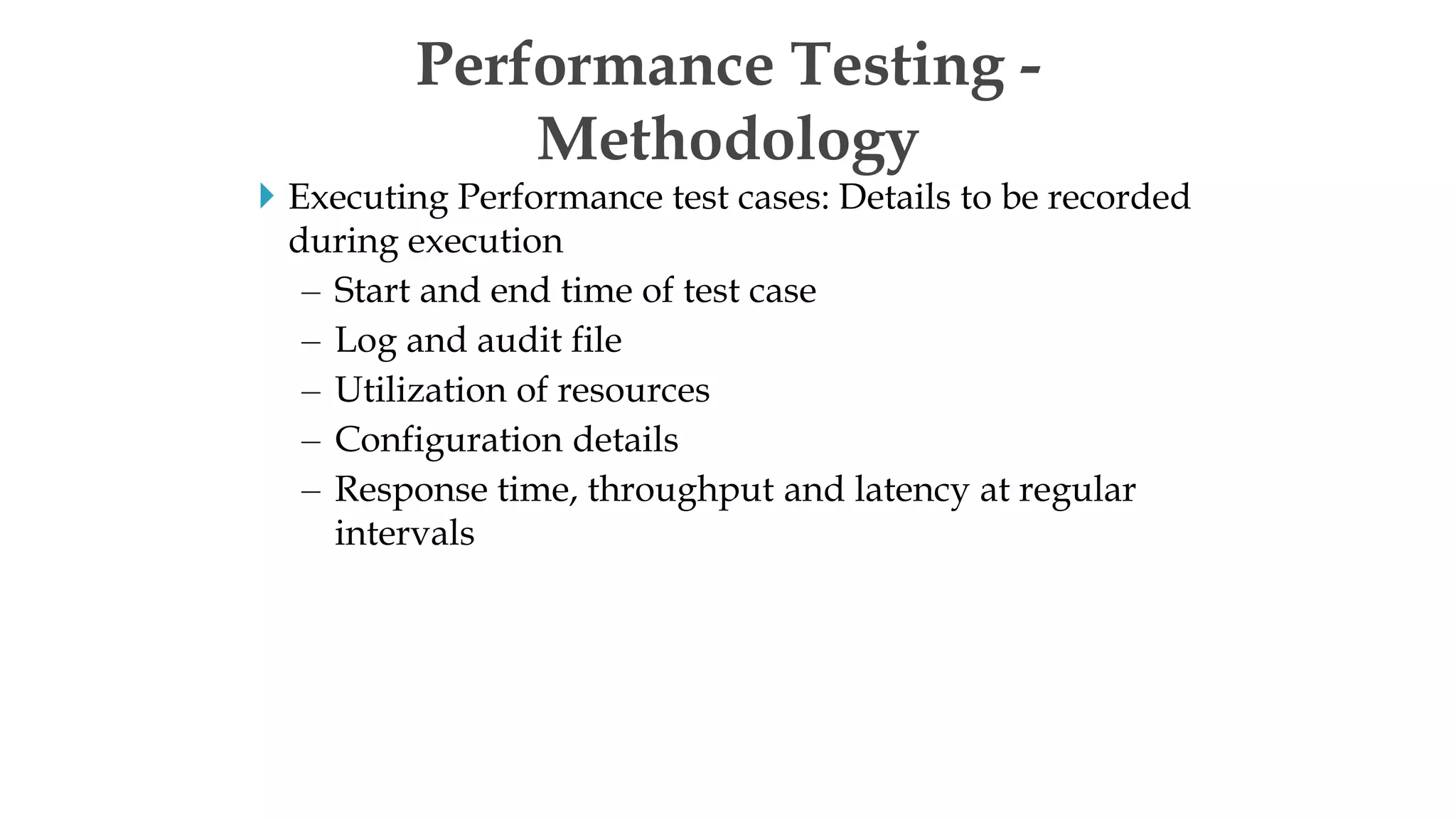 Performance Testing - Methodology

Executing Performance test cases: Details to be recorded during execution

– Start and end time of test case
– Log and audit file
– Utilization of resources
– Configuration details
– Response time, throughput and latency at regular intervals